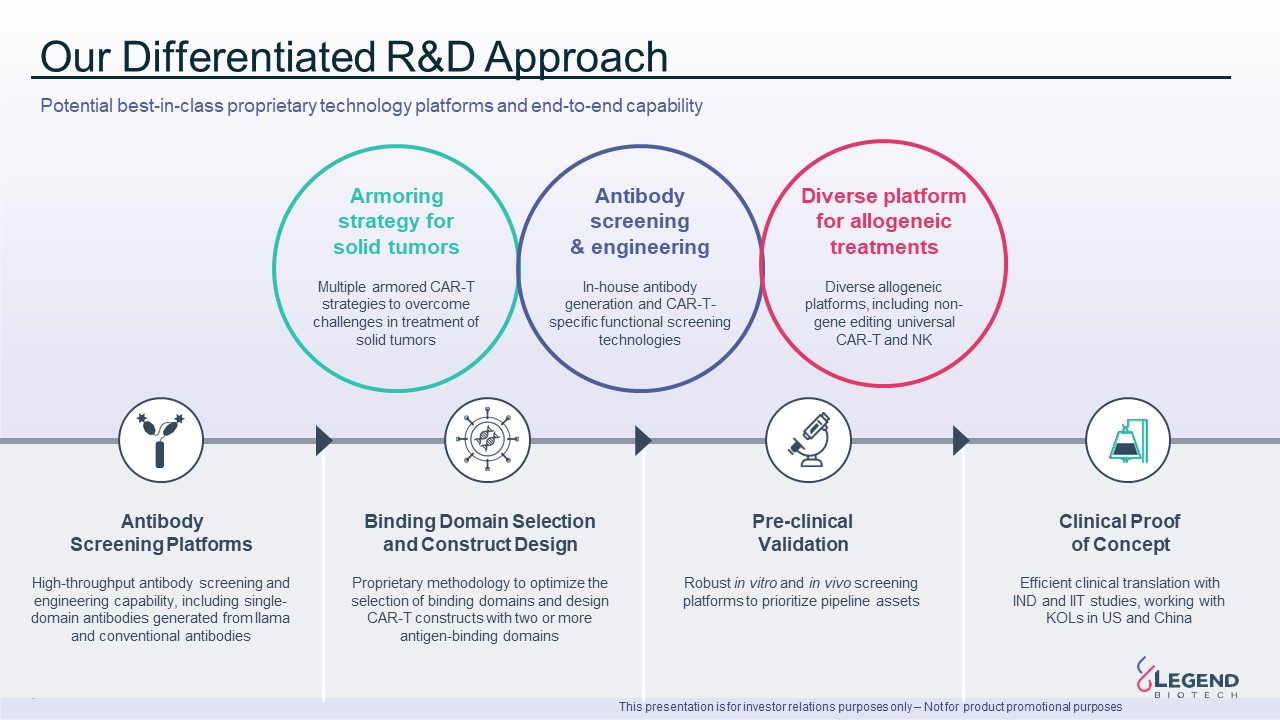 Our Differentiated R&D Approach

Potential best-in-class proprietary technology platforms and end-to-end capability

Armoring strategy for solid tumors

Multiple armored CAR-T strategies to overcome challenges in treatment of solid tumors

Antibody screening & engineering

In-house antibody generation and CAR-T-specific functional screening technologies

Diverse platform for allogeneic treatments

Diverse allogeneic platforms, including non-gene editing universal CAR-T and NK

Antibody Screening Platforms

High-throughput antibody screening and engineering capability, including single-domain antibodies generated from llama and conventional antibodies

Binding Domain Selection and Construct Design

Proprietary methodology to optimize the selection of binding domains and design CAR-T constructs with two or more antigen-binding domains

Pre-clinical Validation

Robust in vitro and in vivo screening platforms to prioritize pipeline assets

Clinical Proof of Concept

Efficient clinical translation with IND and IIT studies, working with KOLs in US and China

LEGEND BIOTECH

This presentation is for investor relations purposes only – Not for product promotional purposes